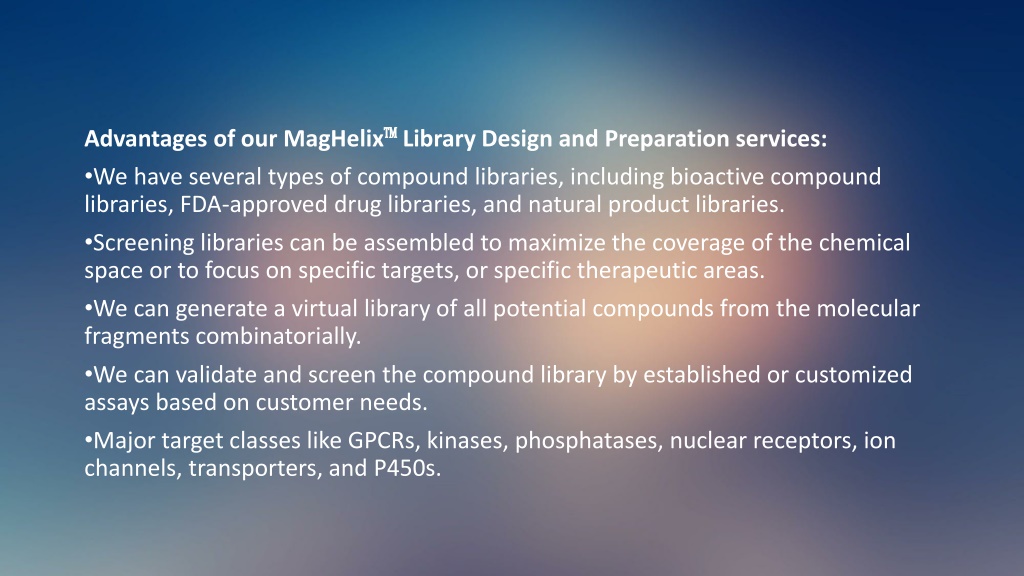 Advantages of our MagHelix™ Library Design and Preparation services:

•We have several types of compound libraries, including bioactive compound libraries, FDA-approved drug libraries, and natural product libraries.

•Screening libraries can be assembled to maximize the coverage of the chemical space or to focus on specific targets, or specific therapeutic areas.

•We can generate a virtual library of all potential compounds from the molecular fragments combinatorially.

•We can validate and screen the compound library by established or customized assays based on customer needs.

•Major target classes like GPCRs, kinases, phosphatases, nuclear receptors, ion channels, transporters, and P450s.